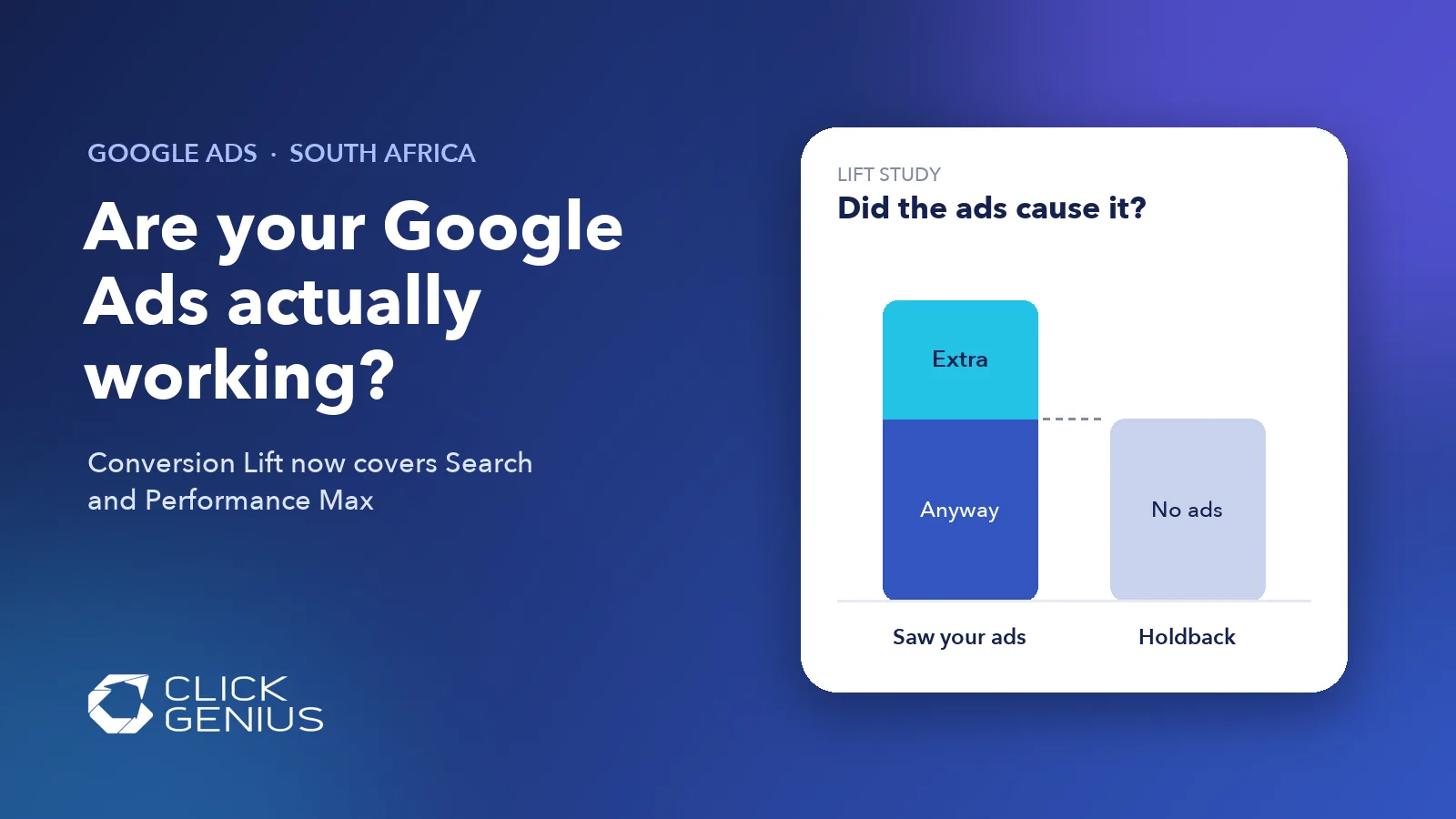 GOOGLE ADS · SOUTH AFRICA

Are your Google Ads actually working?

Conversion Lift now covers Search and Performance Max

CLICK
GENIUS

LIFT STUDY

Did the ads cause it?

Extra

Anyway

No ads

Saw your ads

Holdback